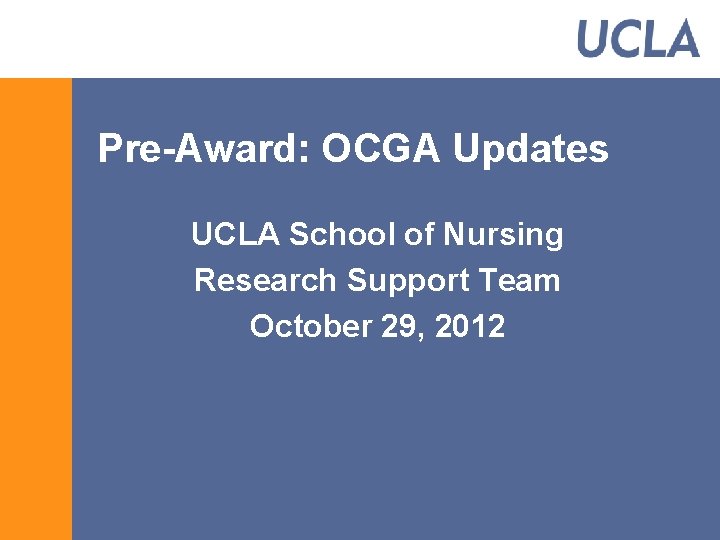 UCLA

Pre-Award: OCGA Updates

UCLA School of Nursing
Research Support Team
October 29, 2012